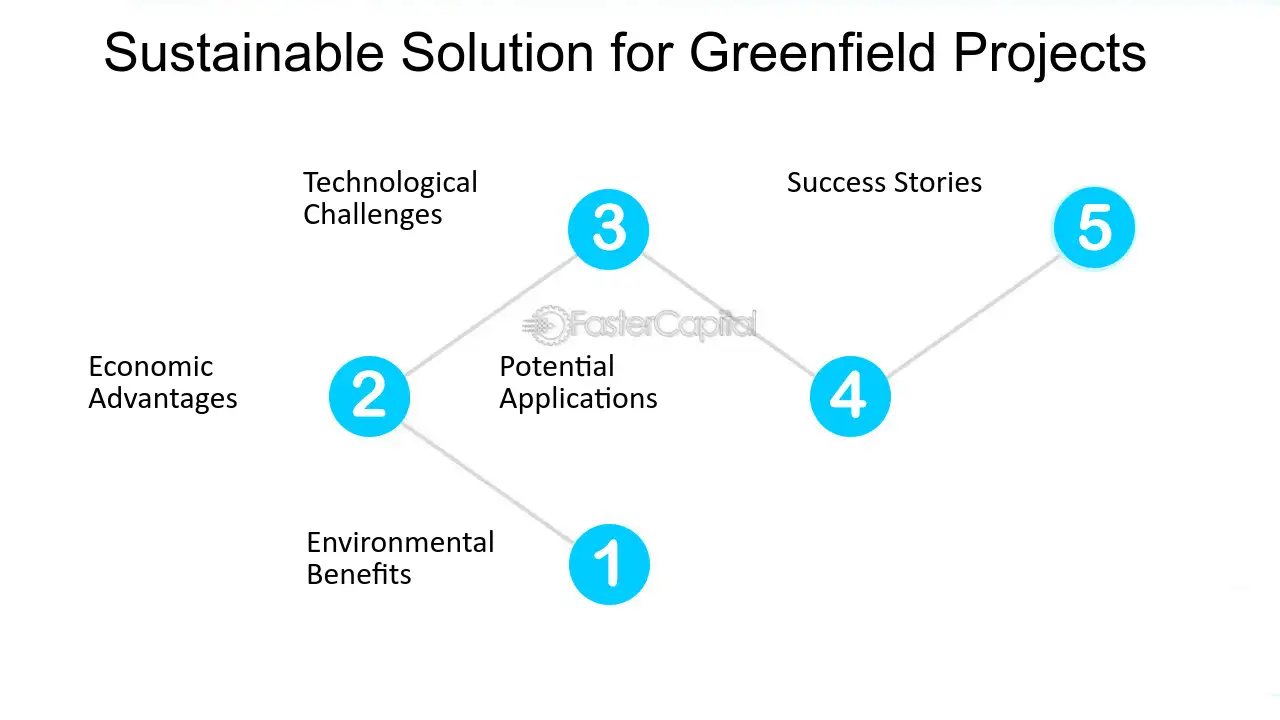 Sustainable Solution for Greenfield Projects

Technological Challenges

3

Success Stories

5

Economic Advantages

2

Potential Applications

4

Environmental Benefits

1

FasterCapital